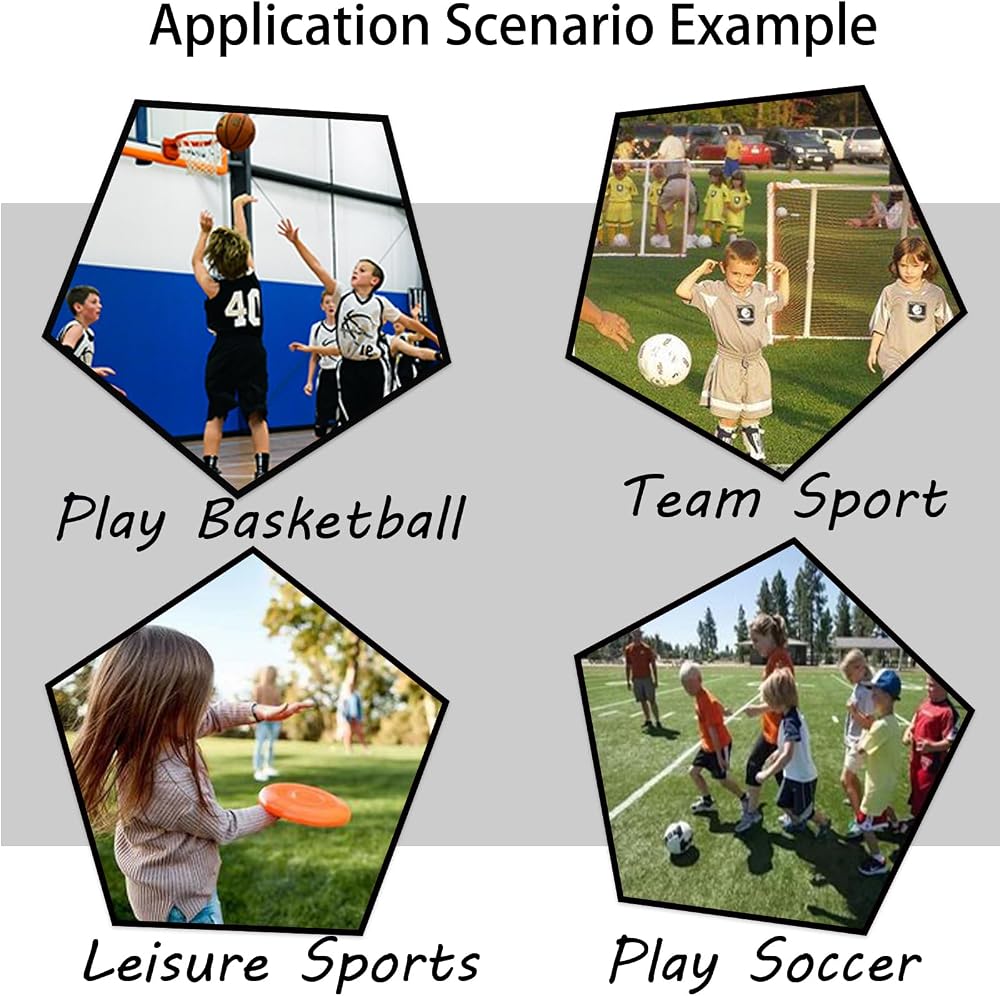 Application Scenario Example

40

12

Play Basketball

Team Sport

Leisure Sports

Play Soccer